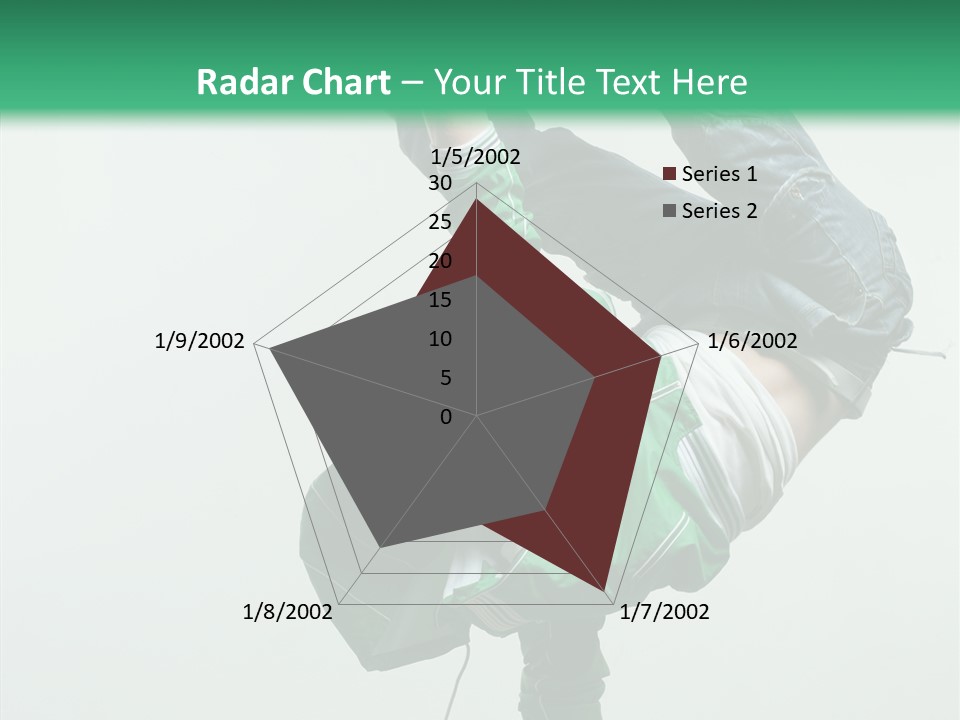 Radar Chart – Your Title Text Here

1/5/2002
30
25
20
15
10
5
0
1/6/2002
1/7/2002
1/8/2002
1/9/2002

Series 1
Series 2